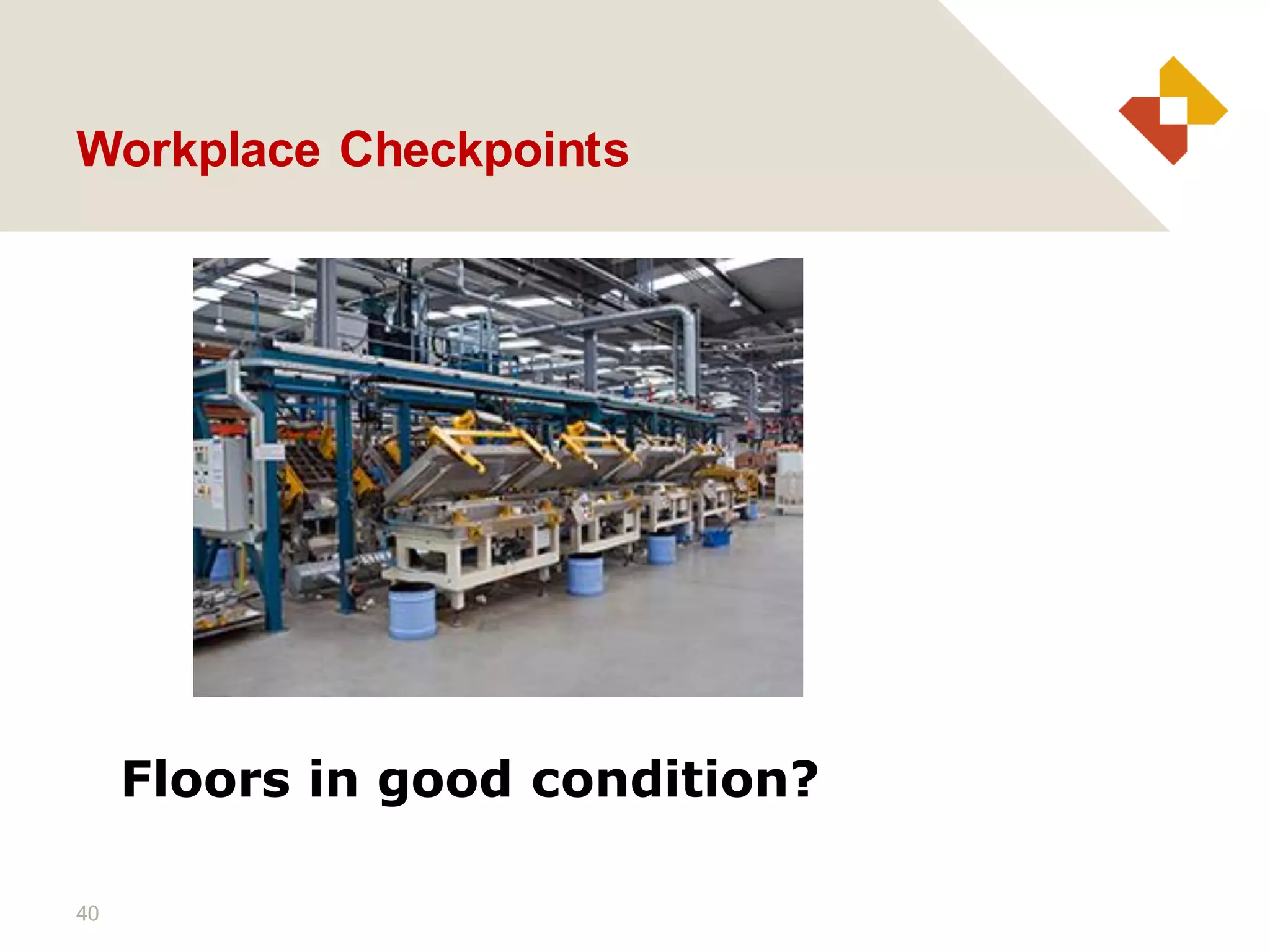 Workplace Checkpoints

Floors in good condition?

40